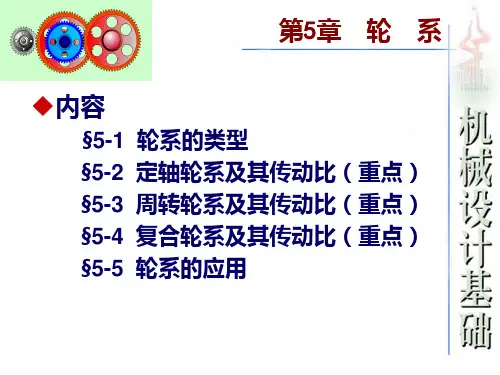 第5章　轮　系

◆内容

§5-1　轮系的类型
§5-2　定轴轮系及其传动比（重点）
§5-3　周转轮系及其传动比（重点）
§5-4　复合轮系及其传动比（重点）
§5-5　轮系的应用

机械设计基础